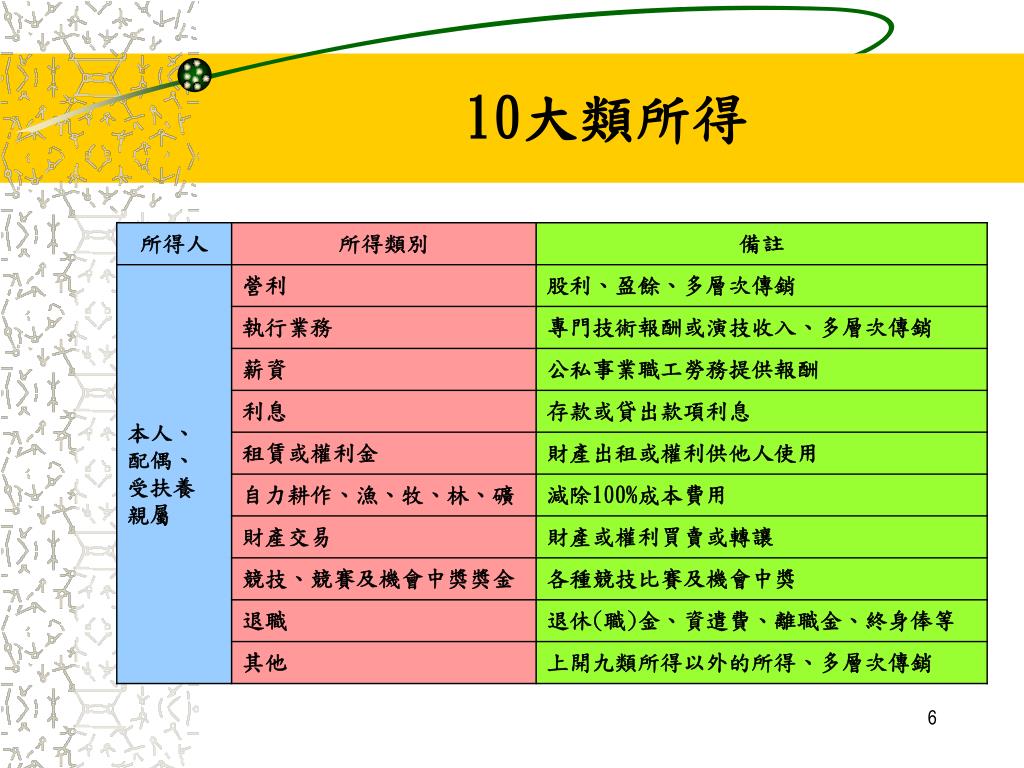 10大類所得

| 所得人 | 所得類別 | 備註 |
|---|---|---|
| 本人、配偶、受扶養親屬 | 營利 | 股利、盈餘、多層次傳銷 |
| | 執行業務 | 專門技術報酬或演技收入、多層次傳銷 |
| | 薪資 | 公私事業職工勞務提供報酬 |
| | 利息 | 存款或貸出款項利息 |
| | 租賃或權利金 | 財產出租或權利供他人使用 |
| | 自力耕作、漁、牧、林、礦 | 減除100%成本費用 |
| | 財產交易 | 財產或權利買賣或轉讓 |
| | 競技、競賽及機會中獎獎金 | 各種競技比賽及機會中獎 |
| | 退職 | 退休(職)金、資遣費、離職金、終身俸等 |
| | 其他 | 上開九類所得以外的所得、多層次傳銷 |

6